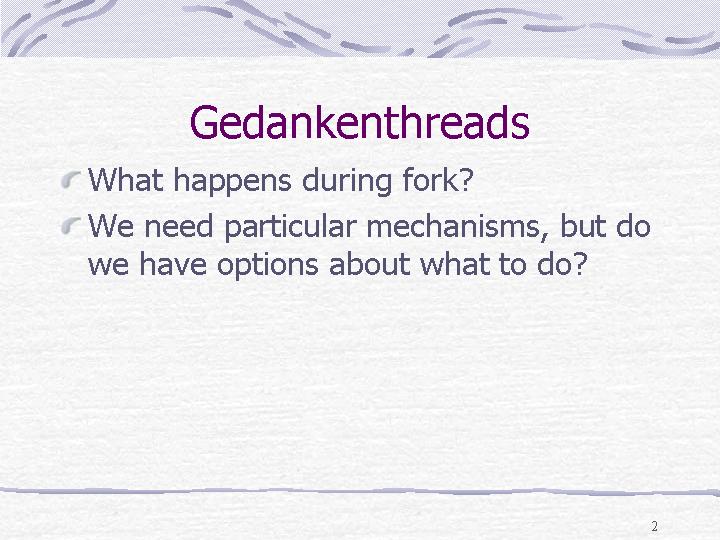 Gedankenthreads

What happens during fork?

We need particular mechanisms, but do we have options about what to do?

2